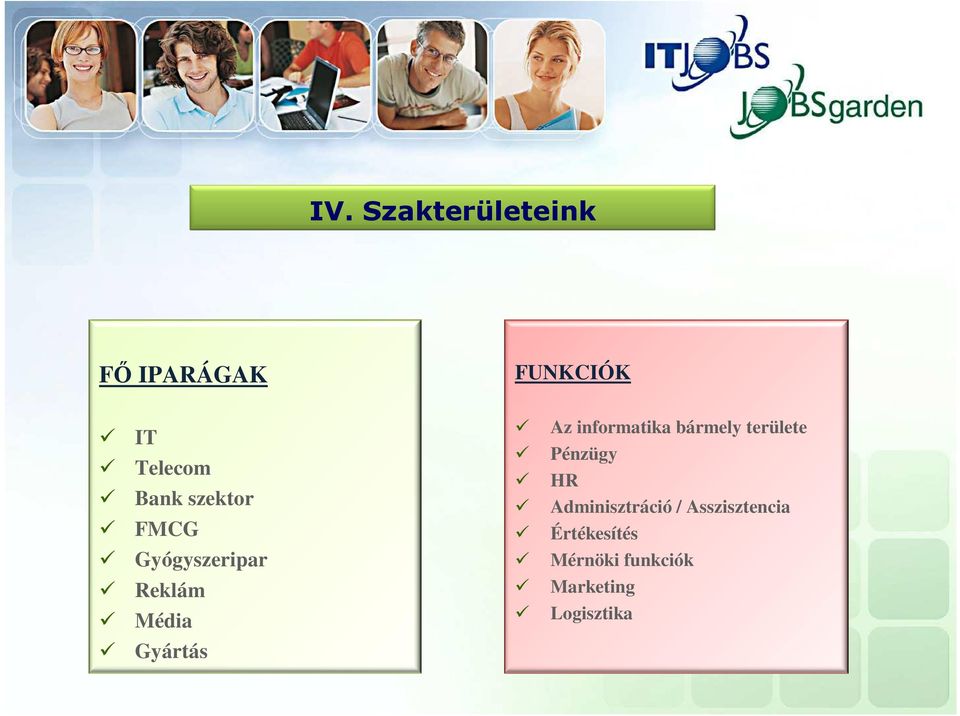 ITJOBS
JOBSgarden

IV. Szakterületeink

FŐ IPARÁGAK

✓ IT
✓ Telecom
✓ Bank szektor
✓ FMCG
✓ Gyógyszeripar
✓ Reklám
✓ Média
✓ Gyártás

FUNKCIÓK

✓ Az informatika bármely területe
✓ Pénzügy
✓ HR
✓ Adminisztráció / Asszisztencia
✓ Értékesítés
✓ Mérnöki funkciók
✓ Marketing
✓ Logisztika